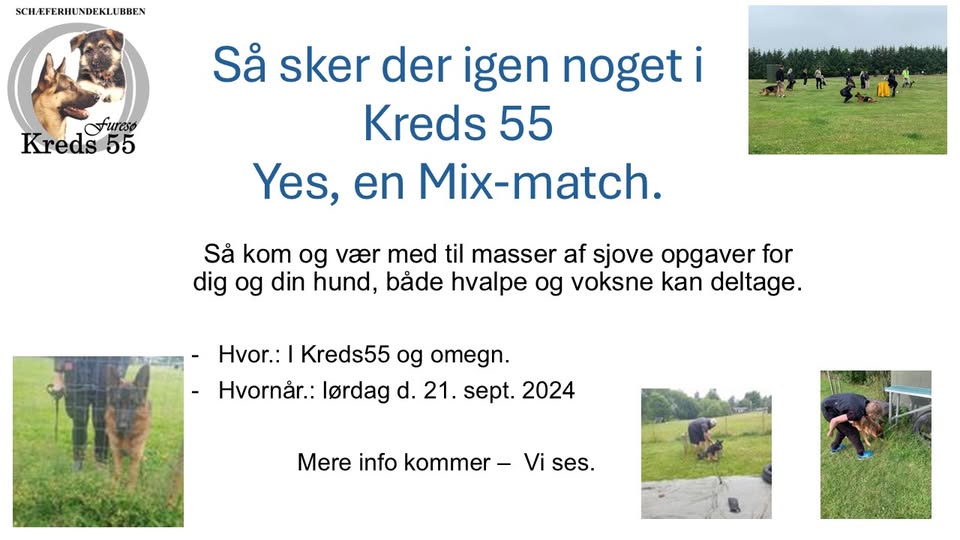 SCHÆFERHUNDEKLUBBEN
Furesø
Kreds 55

Så sker der igen noget i Kreds 55
Yes, en Mix-match.

Så kom og vær med til masser af sjove opgaver for dig og din hund, både hvalpe og voksne kan deltage.

- Hvor.: I Kreds55 og omegn.
- Hvornår.: lørdag d. 21. sept. 2024

Mere info kommer – Vi ses.